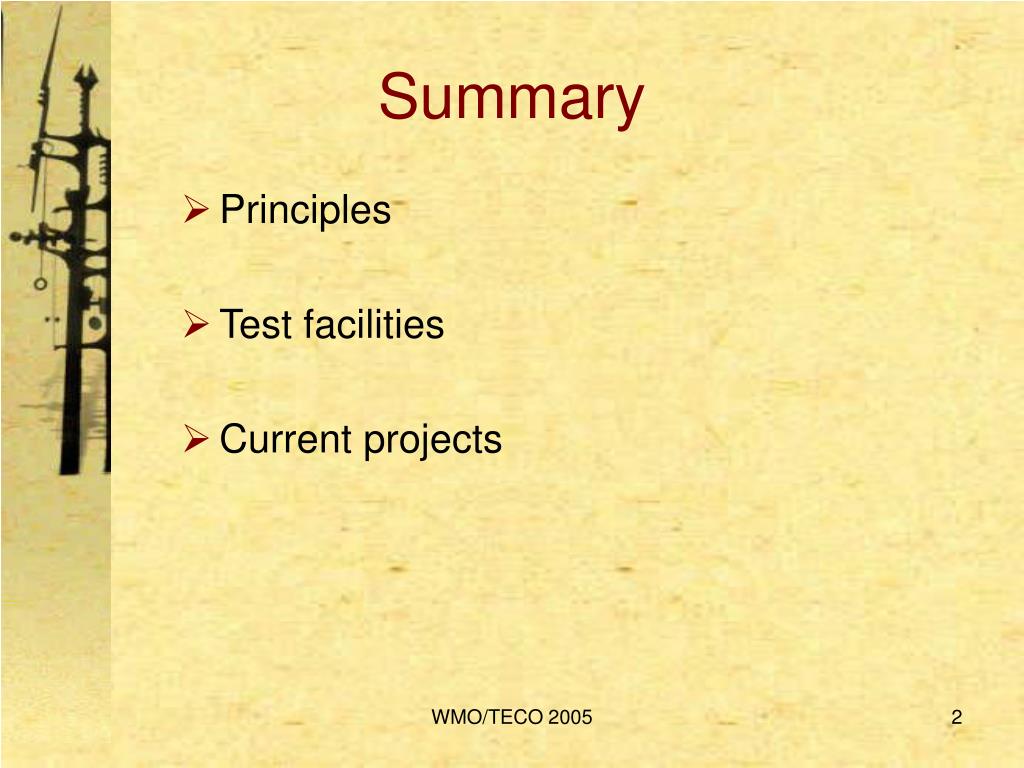 Summary

➢ Principles

➢ Test facilities

➢ Current projects

WMO/TECO 2005

2